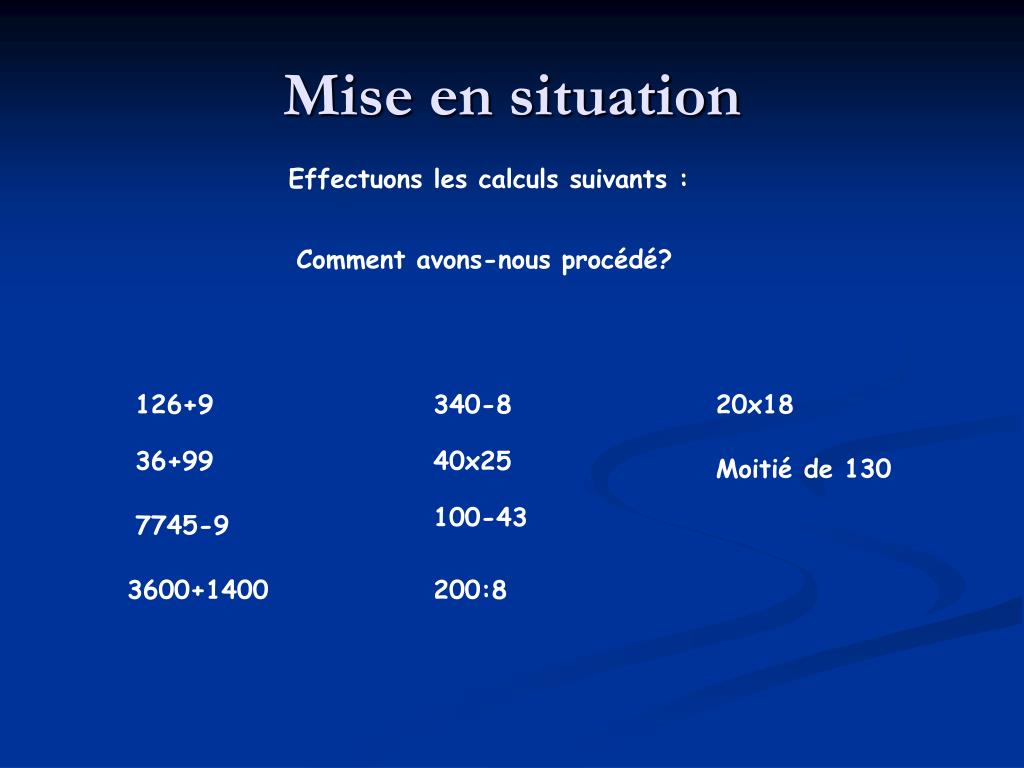 Mise en situation

Effectuons les calculs suivants :

Comment avons-nous procédé?

126+9

36+99

7745-9

3600+1400

340-8

40x25

100-43

200:8

20x18

Moitié de 130